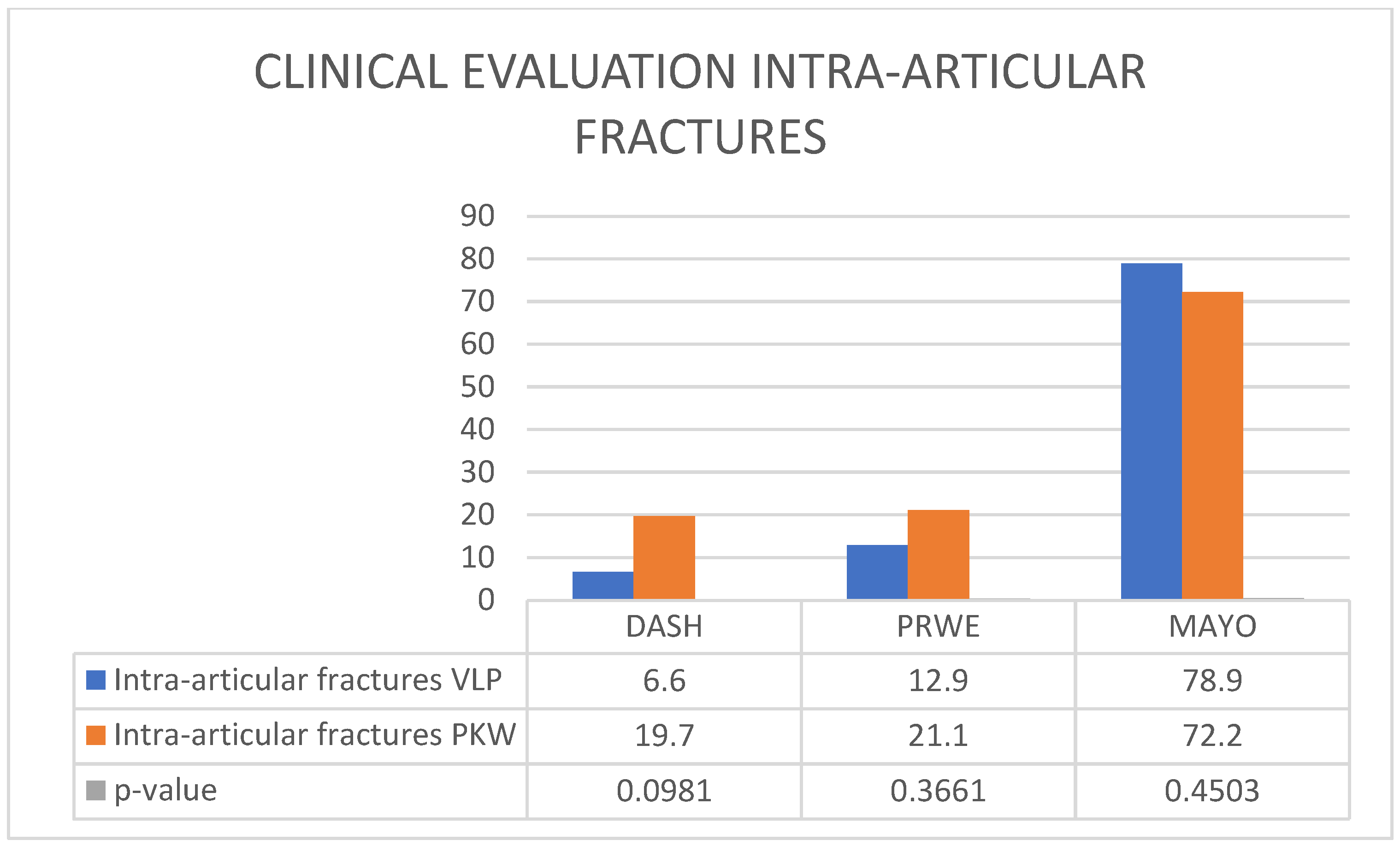 CLINICAL EVALUATION INTRA-ARTICULAR FRACTURES

90
80
70
60
50
40
30
20
10
0

| | DASH | PRWE | MAYO |
|---|---|---|---|
| Intra-articular fractures VLP | 6.6 | 12.9 | 78.9 |
| Intra-articular fractures PKW | 19.7 | 21.1 | 72.2 |
| p-value | 0.0981 | 0.3661 | 0.4503 |